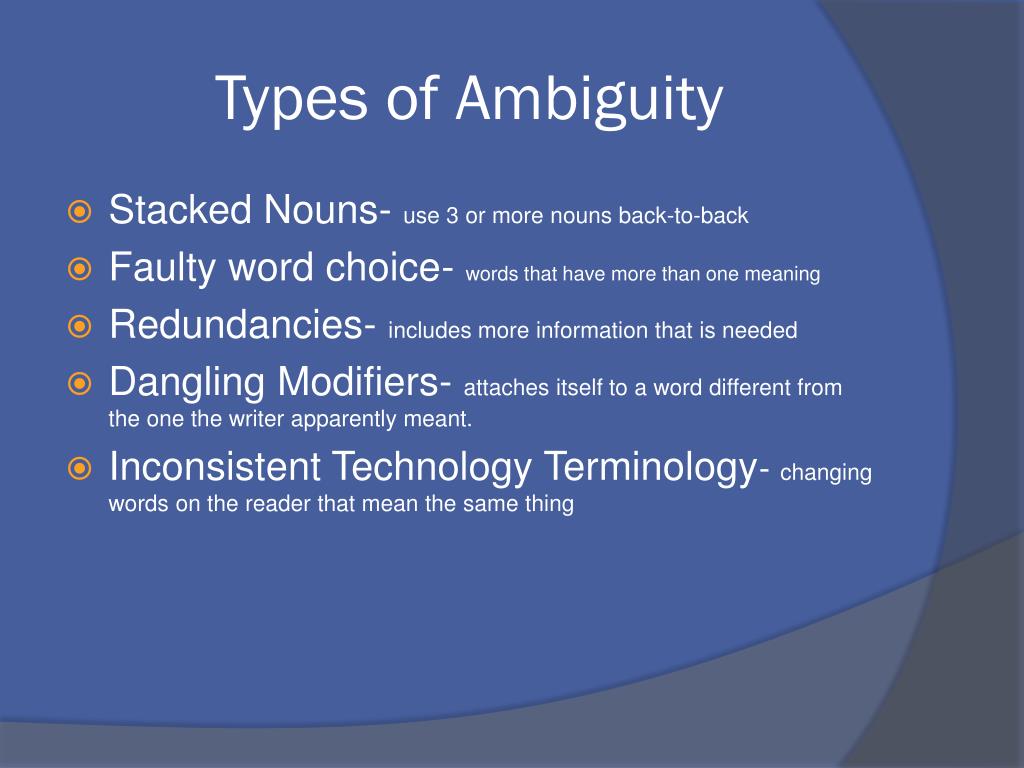 Types of Ambiguity

Stacked Nouns- use 3 or more nouns back-to-back

Faulty word choice- words that have more than one meaning

Redundancies- includes more information that is needed

Dangling Modifiers- attaches itself to a word different from the one the writer apparently meant.

Inconsistent Technology Terminology- changing words on the reader that mean the same thing